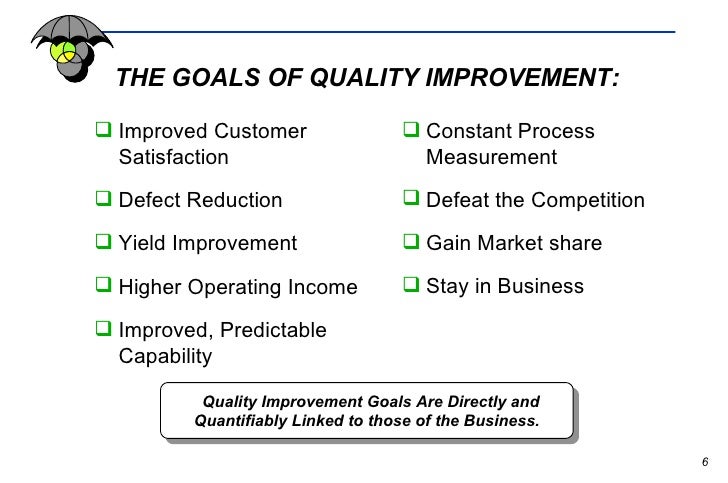 THE GOALS OF QUALITY IMPROVEMENT:

❑ Improved Customer Satisfaction

❑ Defect Reduction

❑ Yield Improvement

❑ Higher Operating Income

❑ Improved, Predictable Capability

❑ Constant Process Measurement

❑ Defeat the Competition

❑ Gain Market share

❑ Stay in Business

Quality Improvement Goals Are Directly and Quantifiably Linked to those of the Business.

6